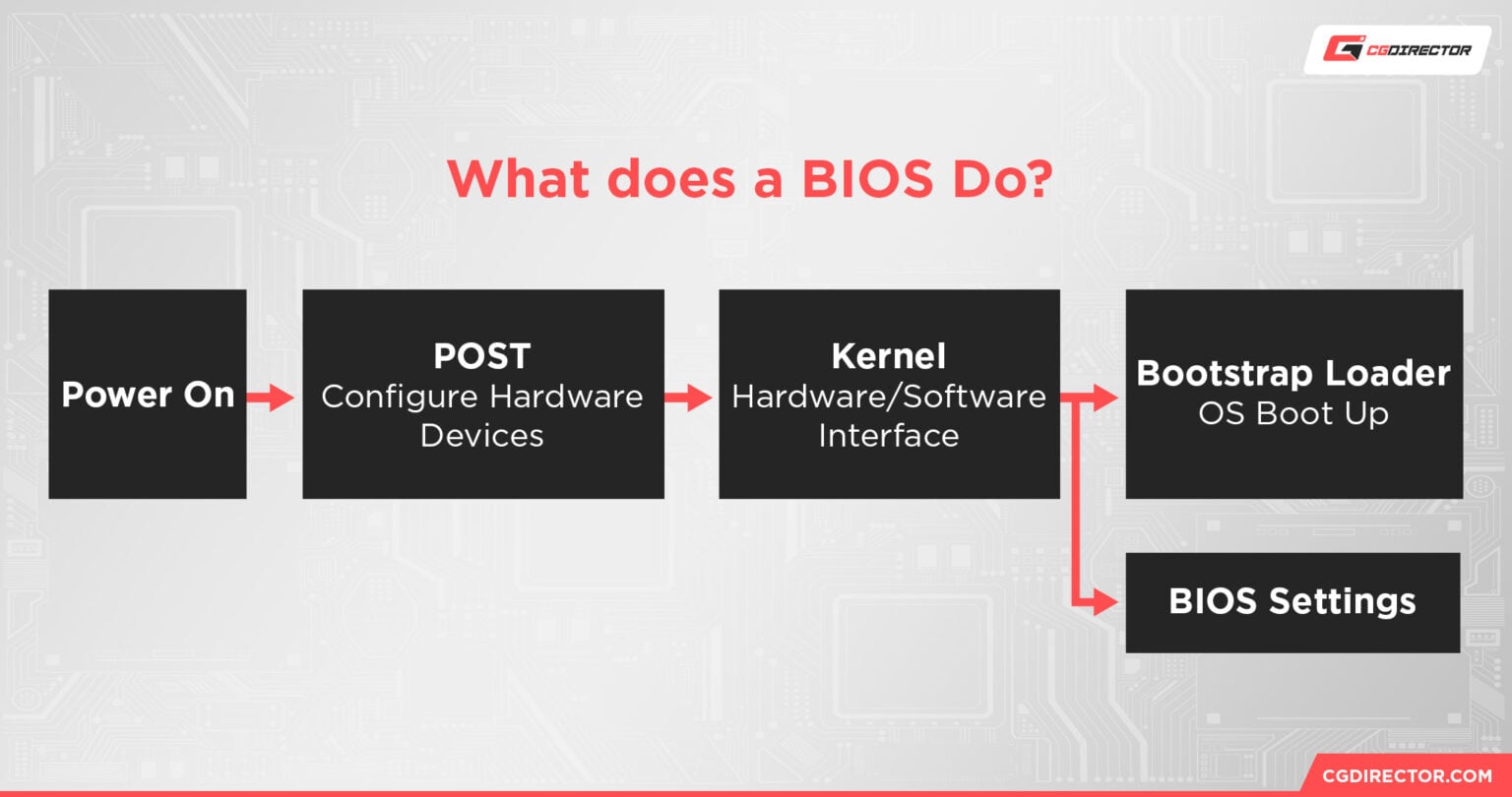 CGDIRECTOR

What does a BIOS Do?

Power On

POST
Configure Hardware Devices

Kernel
Hardware/Software Interface

Bootstrap Loader
OS Boot Up

BIOS Settings

CGDIRECTOR.COM